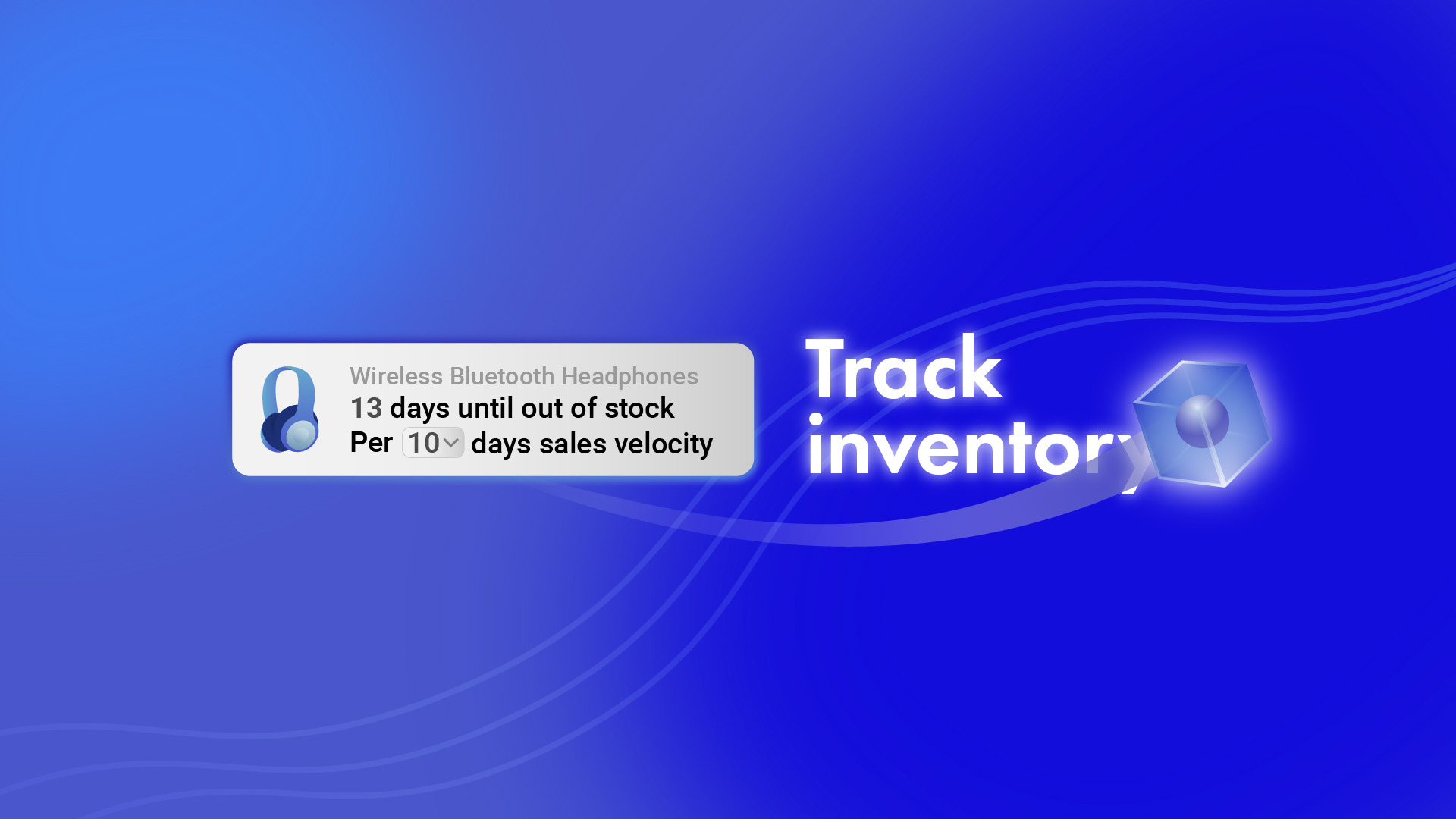 Wireless Bluetooth Headphones
13 days until out of stock
Per 10 days sales velocity

Track inventory